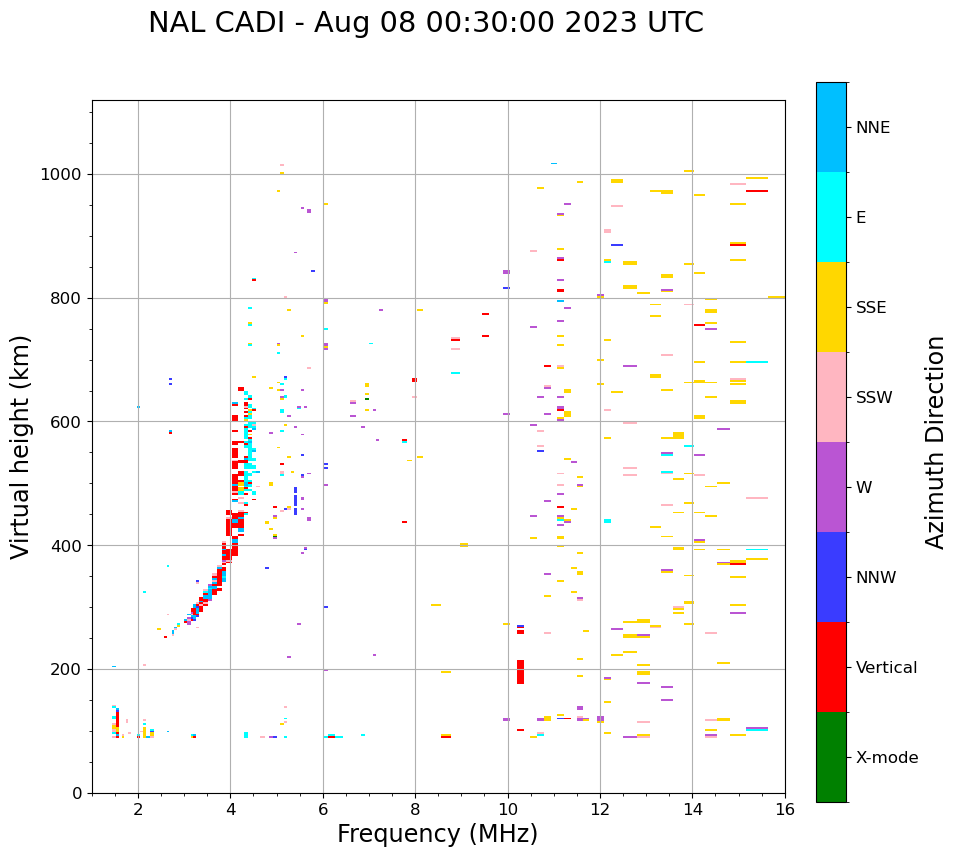 NAL CADI - Aug 08 00:30:00 2023 UTC

Virtual height (km)

1000
800
600
400
200
0

2
4
6
8
10
12
14
16

Frequency (MHz)

NNE
E
SSE
SSW
W
NNW
Vertical
X-mode

Azimuth Direction